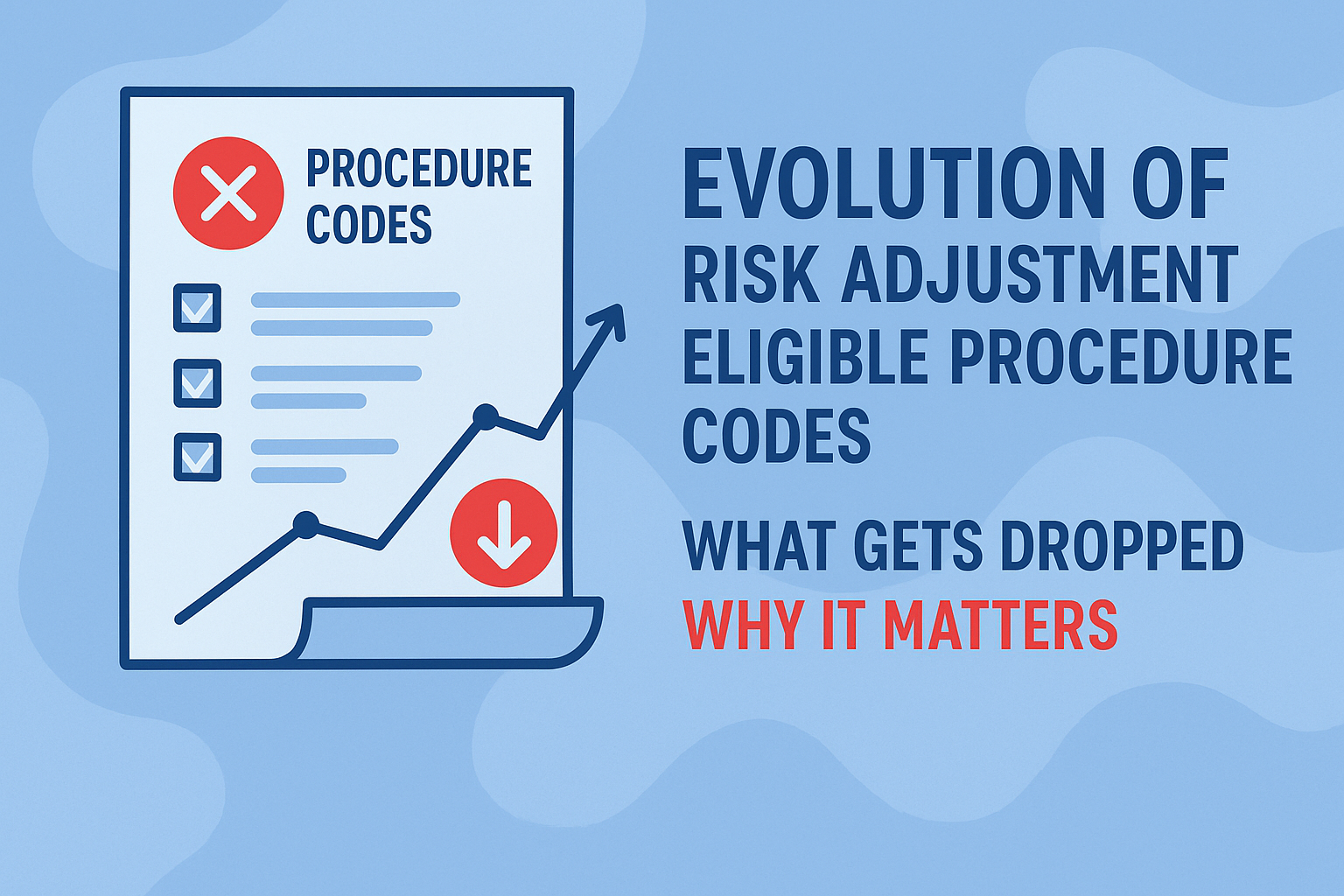 PROCEDURE CODES

EVOLUTION OF RISK ADJUSTMENT ELIGIBLE PROCEDURE CODES

WHAT GETS DROPPED
WHY IT MATTERS